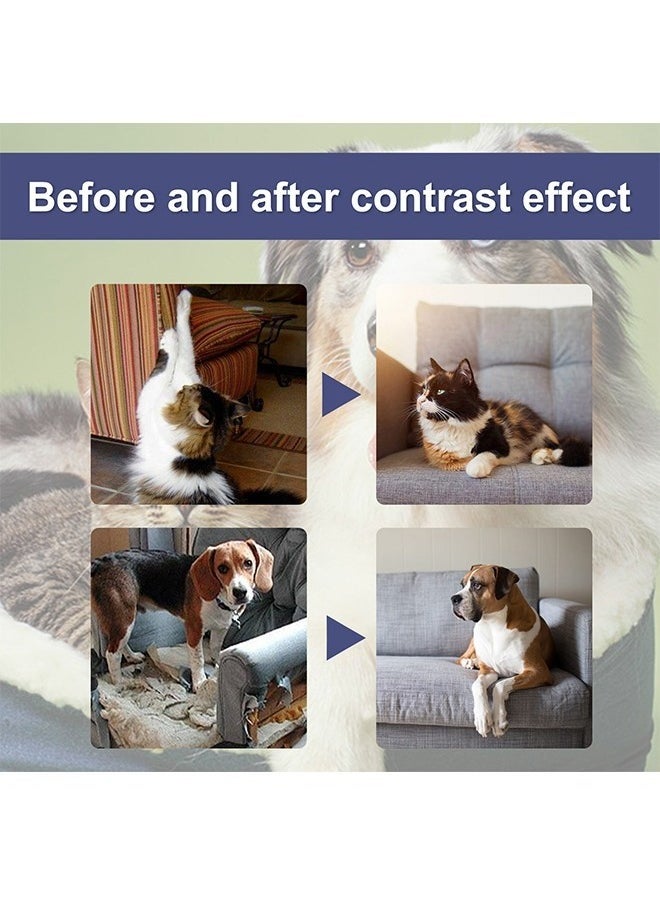 Before and after contrast effect